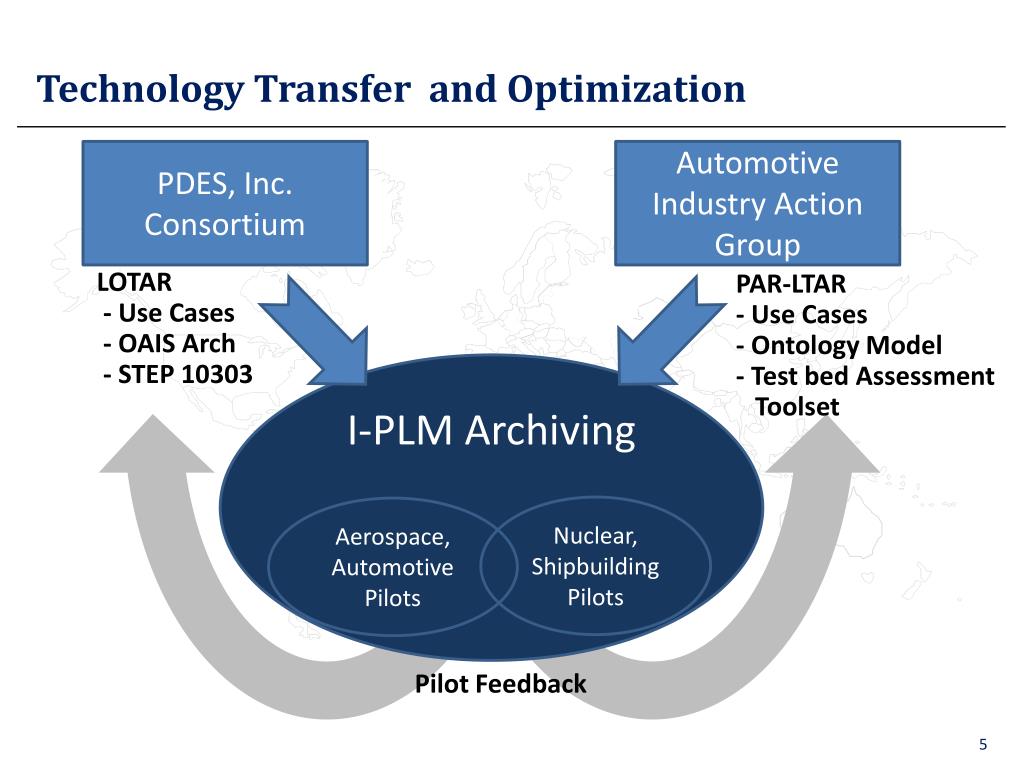 Technology Transfer and Optimization

PDES, Inc. Consortium

Automotive Industry Action Group

LOTAR
- Use Cases
- OAIS Arch
- STEP 10303

PAR-LTAR
- Use Cases
- Ontology Model
- Test bed Assessment Toolset

I-PLM Archiving

Aerospace, Automotive Pilots

Nuclear, Shipbuilding Pilots

Pilot Feedback

5